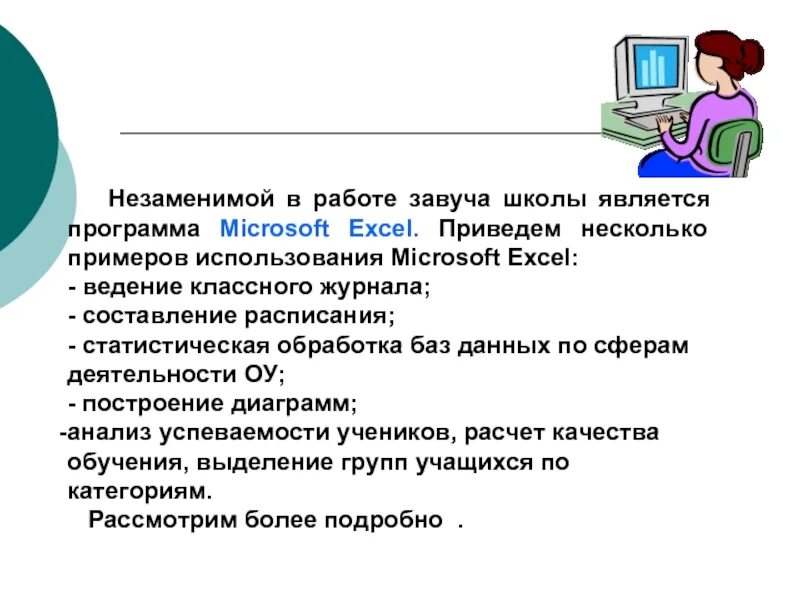 Незаменимой в работе завуча школы является программа Microsoft Excel. Приведем несколько примеров использования Microsoft Excel:
- ведение классного журнала;
- составление расписания;
- статистическая обработка баз данных по сферам деятельности ОУ;
- построение диаграмм;
-анализ успеваемости учеников, расчет качества обучения, выделение групп учащихся по категориям.
Рассмотрим более подробно .